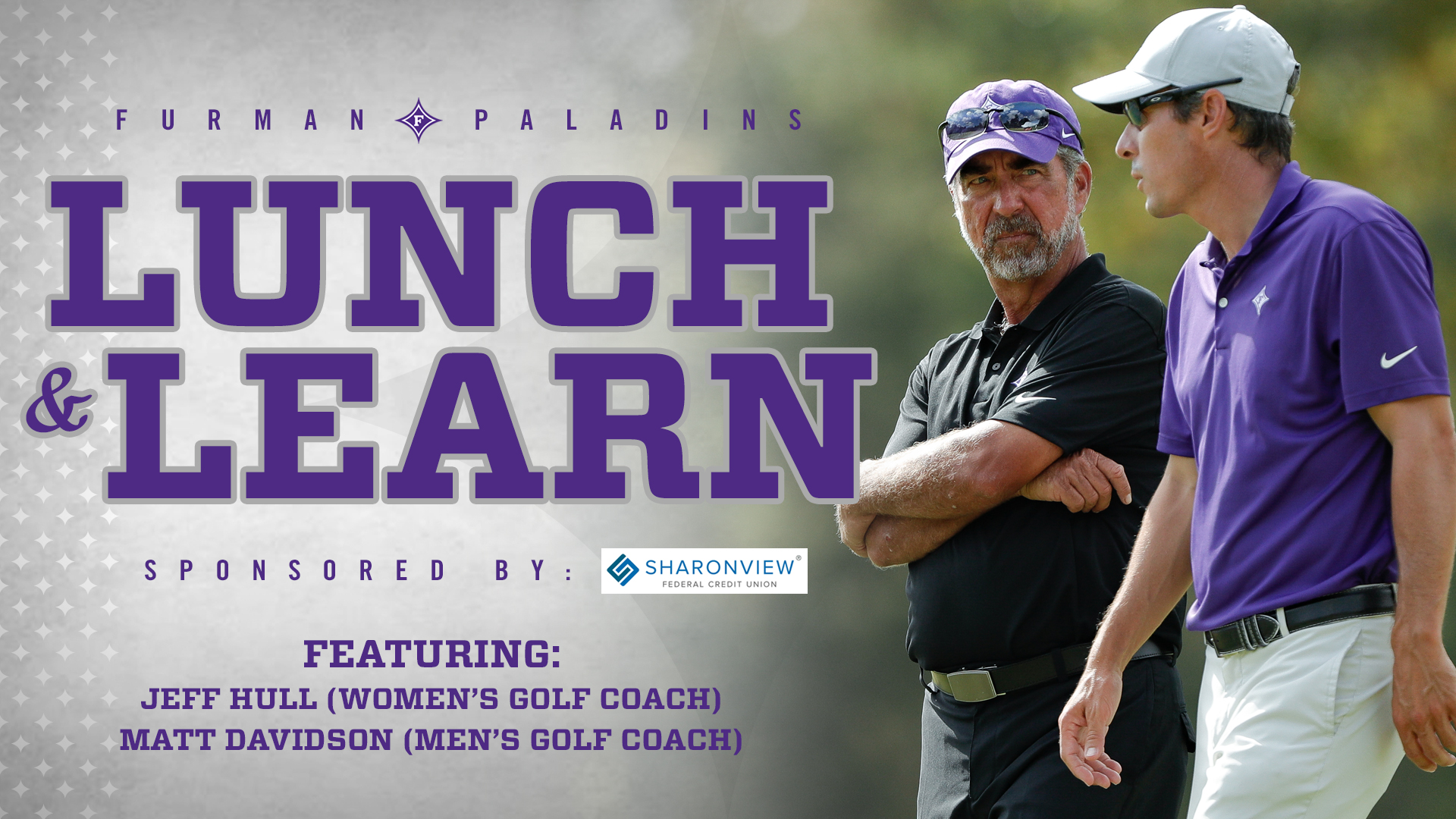 FURMAN F PALADINS

LUNCH & LEARN

SPONSORED BY: SHARONVIEW® FEDERAL CREDIT UNION

FEATURING:
JEFF HULL (WOMEN'S GOLF COACH)
MATT DAVIDSON (MEN'S GOLF COACH)